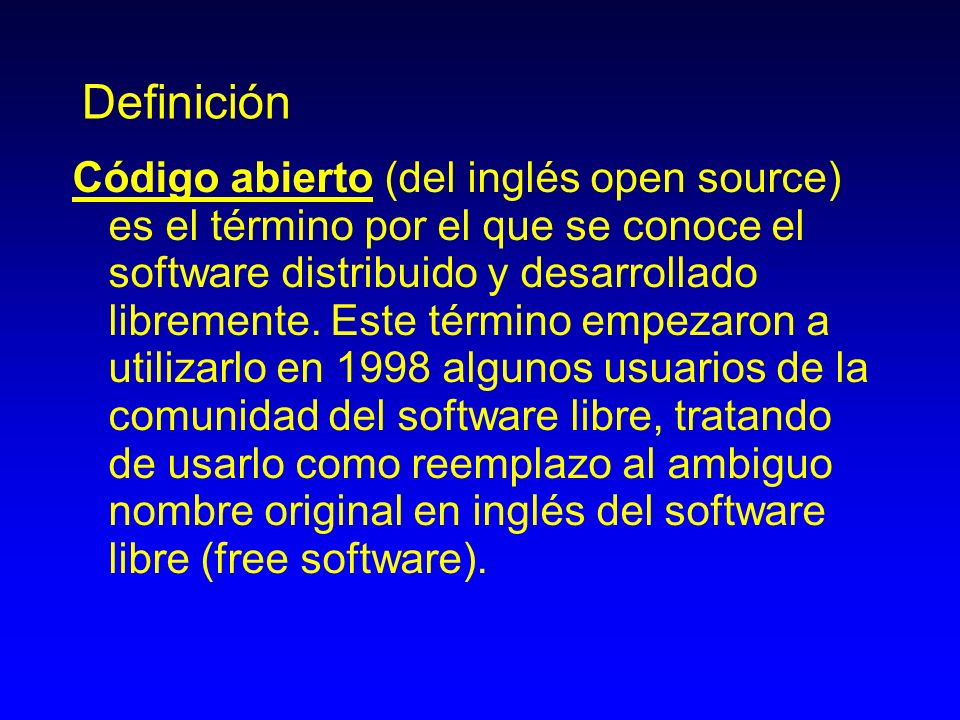 Definición

Código abierto (del inglés open source) es el término por el que se conoce el software distribuido y desarrollado libremente. Este término empezaron a utilizarlo en 1998 algunos usuarios de la comunidad del software libre, tratando de usarlo como reemplazo al ambiguo nombre original en inglés del software libre (free software).